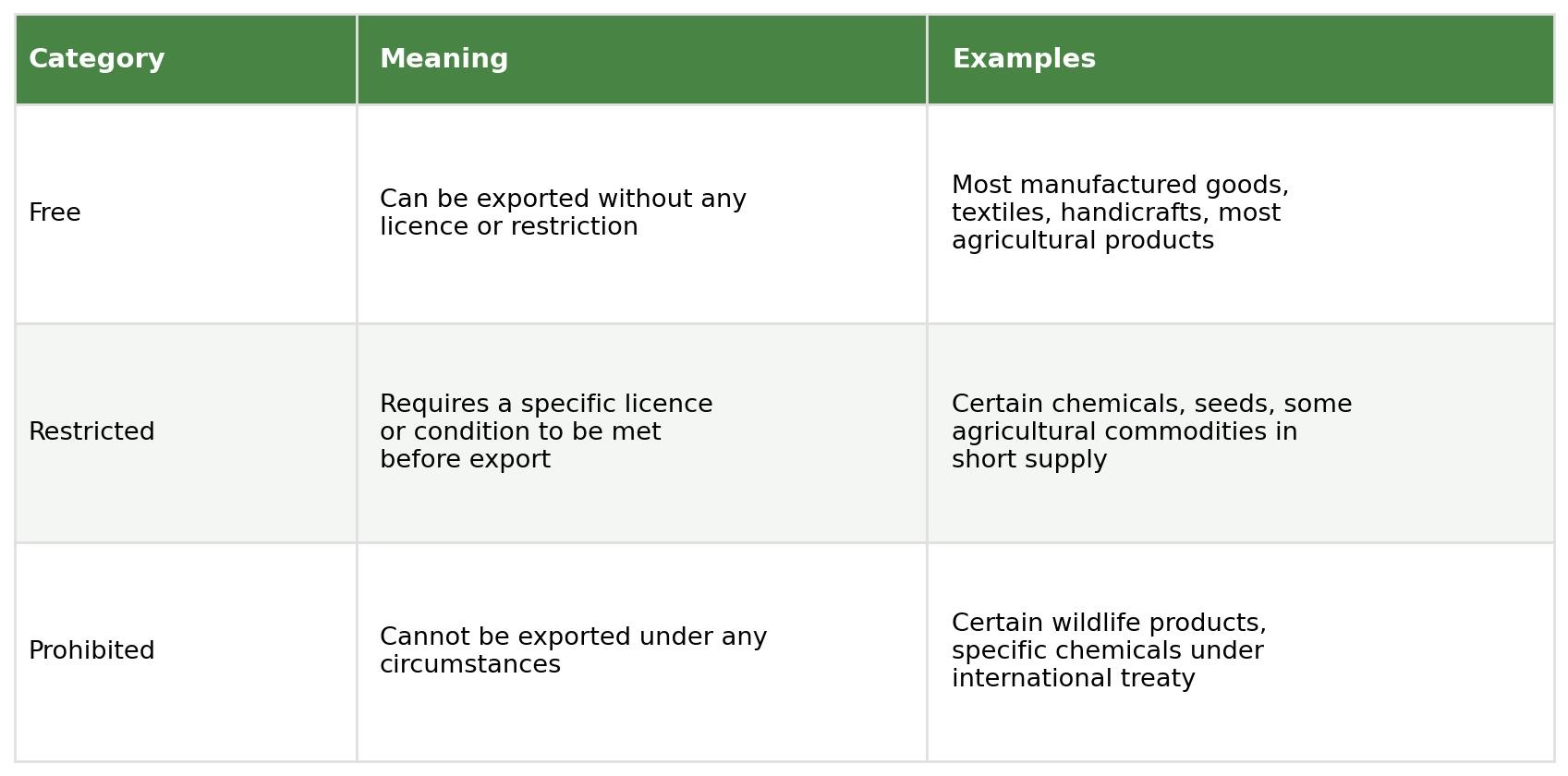 | Category | Meaning | Examples |
|---|---|---|
| Free | Can be exported without any licence or restriction | Most manufactured goods, textiles, handicrafts, most agricultural products |
| Restricted | Requires a specific licence or condition to be met before export | Certain chemicals, seeds, some agricultural commodities in short supply |
| Prohibited | Cannot be exported under any circumstances | Certain wildlife products, specific chemicals under international treaty |